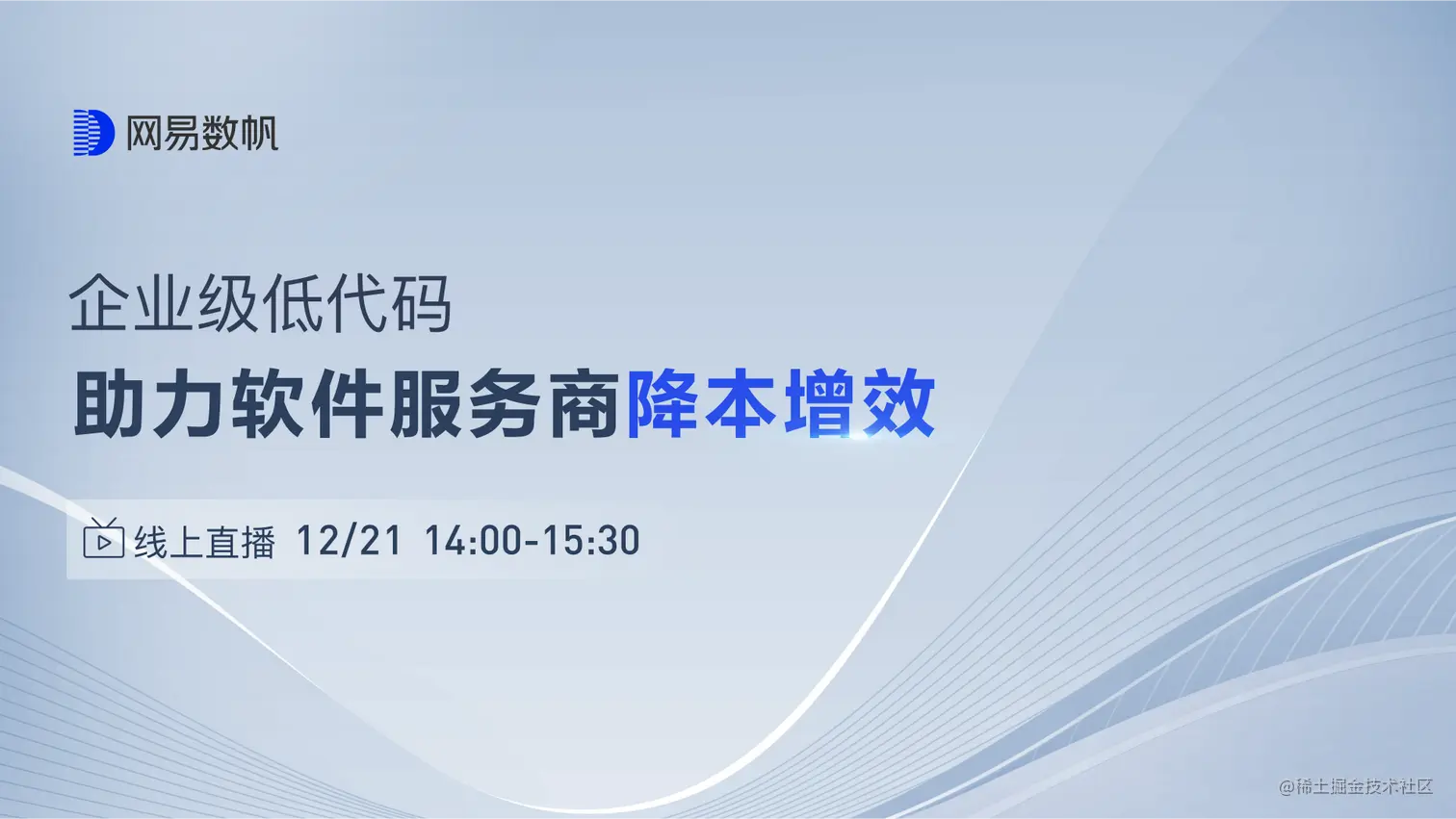 网易数帆

企业级低代码
助力软件服务商降本增效

线上直播 12/21 14:00-15:30

@稀土掘金技术社区